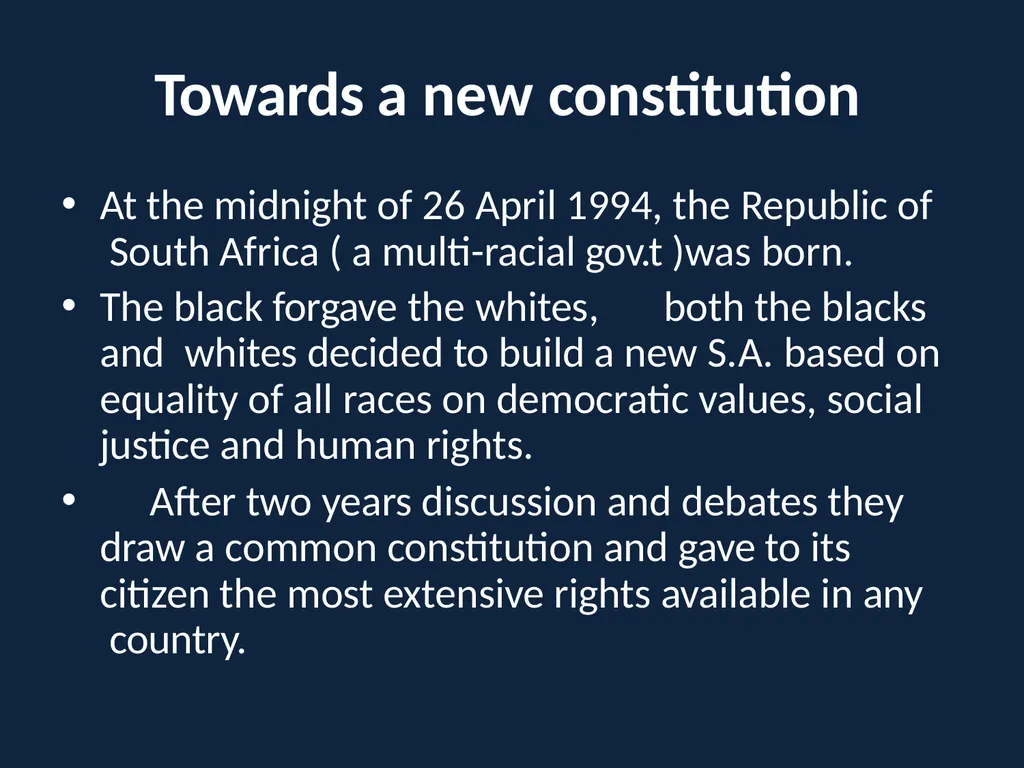 Towards a new constitution

• At the midnight of 26 April 1994, the Republic of South Africa ( a multi-racial gov.t )was born.

• The black forgave the whites, both the blacks and whites decided to build a new S.A. based on equality of all races on democratic values, social justice and human rights.

• After two years discussion and debates they draw a common constitution and gave to its citizen the most extensive rights available in any country.